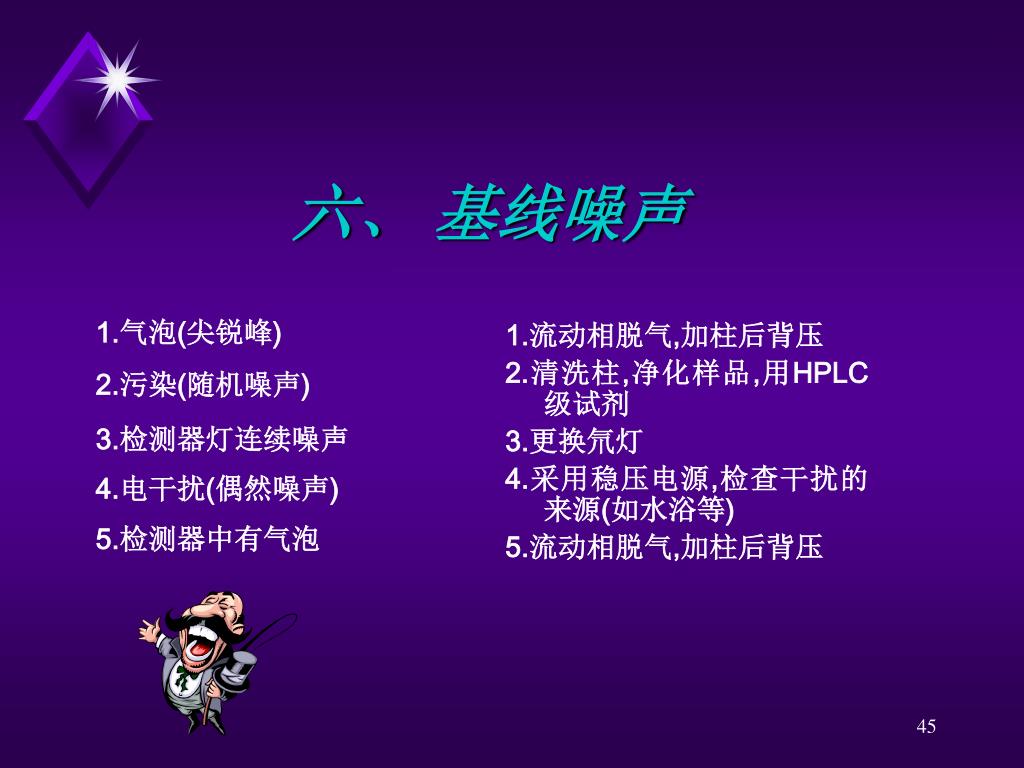 六、 基线噪声

1.气泡(尖锐峰)

2.污染(随机噪声)

3.检测器灯连续噪声

4.电干扰(偶然噪声)

5.检测器中有气泡

1.流动相脱气,加柱后背压

2.清洗柱,净化样品,用HPLC级试剂

3.更换氘灯

4.采用稳压电源,检查干扰的来源(如水浴等)

5.流动相脱气,加柱后背压

45